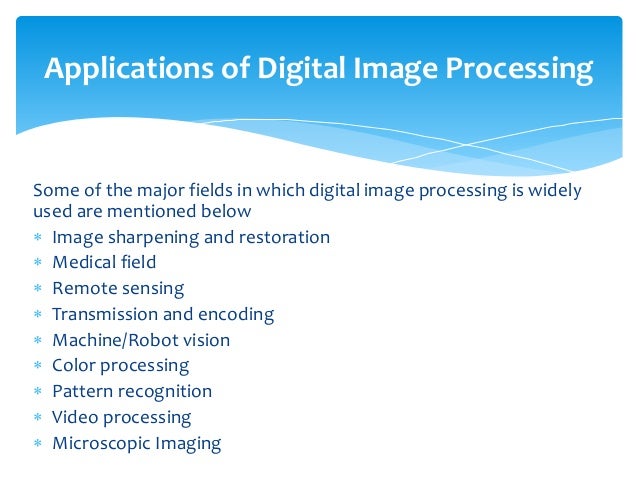 Applications of Digital Image Processing

Some of the major fields in which digital image processing is widely used are mentioned below

* Image sharpening and restoration
* Medical field
* Remote sensing
* Transmission and encoding
* Machine/Robot vision
* Color processing
* Pattern recognition
* Video processing
* Microscopic Imaging